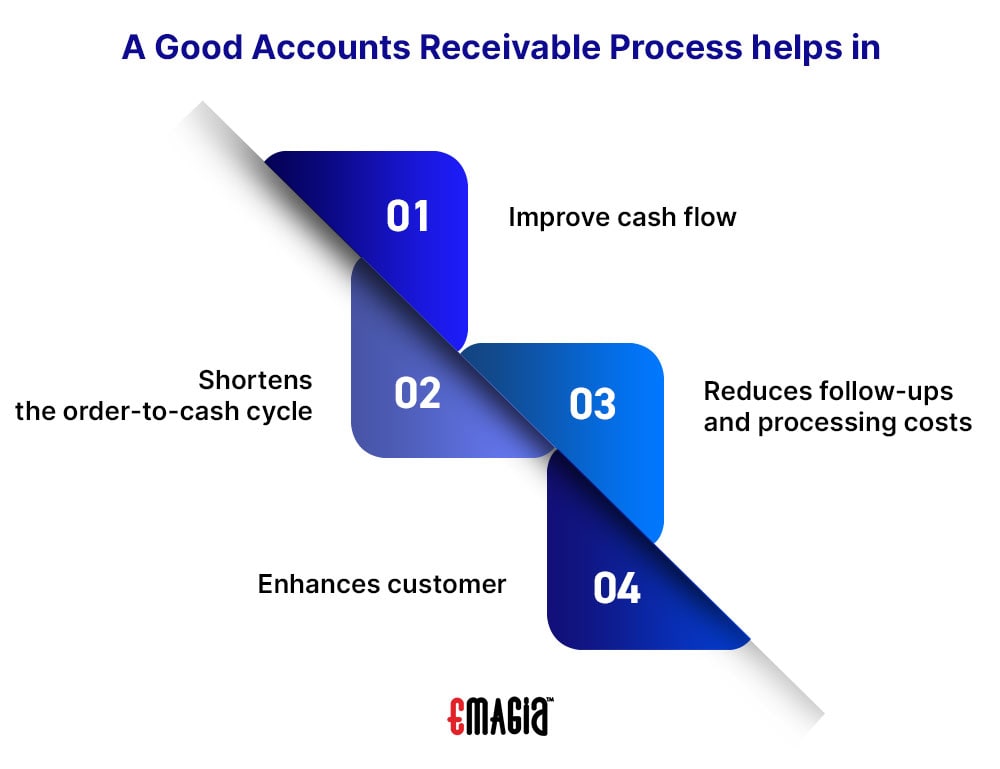 A Good Accounts Receivable Process helps in

01

Improve cash flow

Shortens
the order-to-cash cycle

02

03

Reduces follow-ups
and processing costs

Enhances customer

04

EMAGIA™